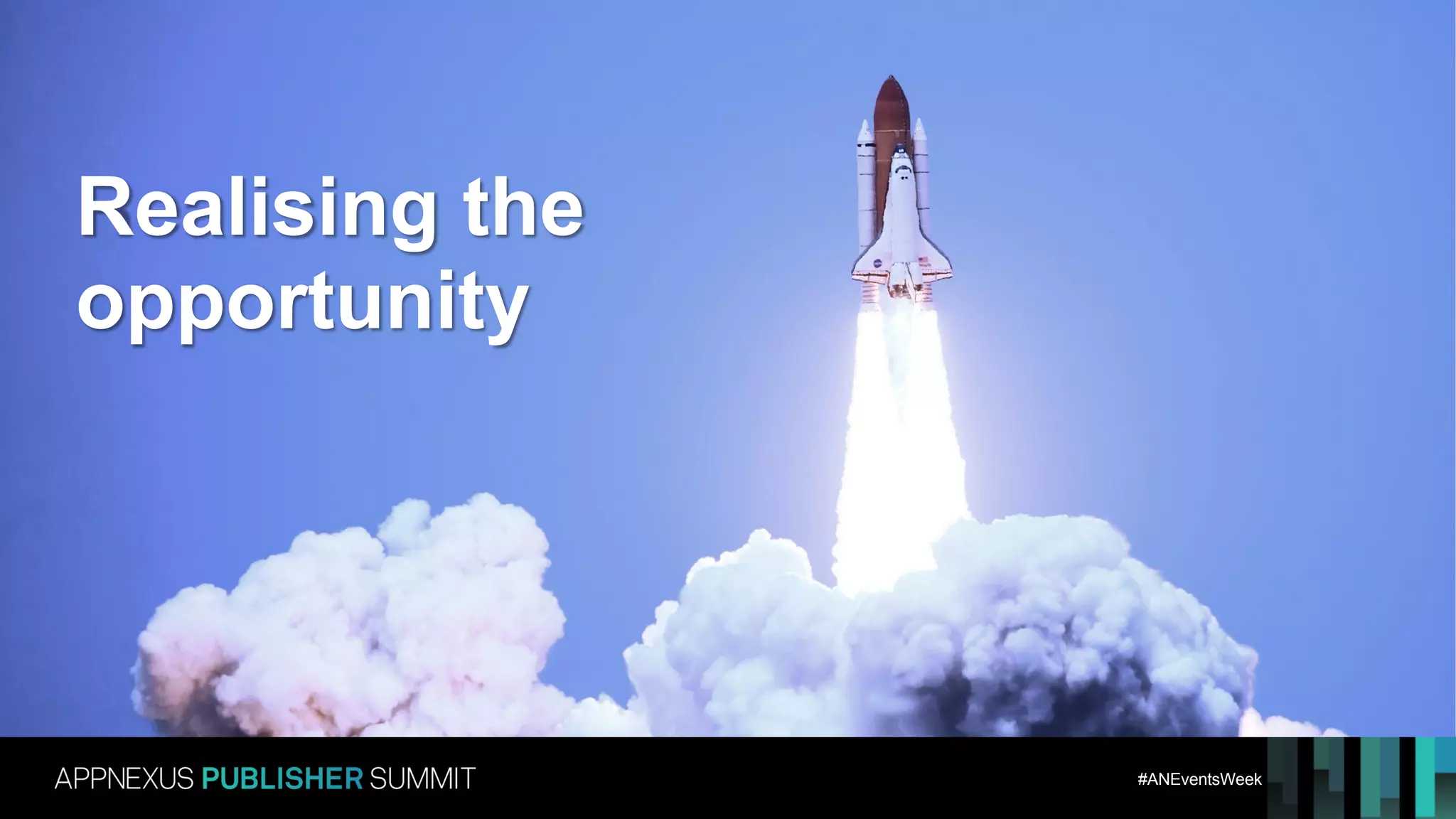 Realising the opportunity

APPNEXUS PUBLISHER SUMMIT

#ANEventsWeek